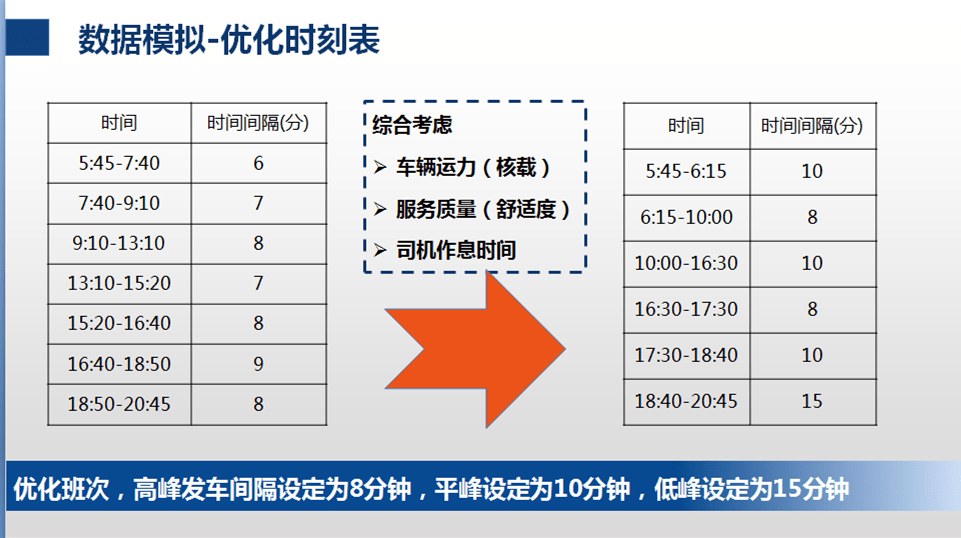 数据模拟-优化时刻表

| 时间 | 时间间隔(分) |
|---|---|
| 5:45-7:40 | 6 |
| 7:40-9:10 | 7 |
| 9:10-13:10 | 8 |
| 13:10-15:20 | 7 |
| 15:20-16:40 | 8 |
| 16:40-18:50 | 9 |
| 18:50-20:45 | 8 |

综合考虑
➢ 车辆运力（核载）
➢ 服务质量（舒适度）
➢ 司机作息时间

| 时间 | 时间间隔(分) |
|---|---|
| 5:45-6:15 | 10 |
| 6:15-10:00 | 8 |
| 10:00-16:30 | 10 |
| 16:30-17:30 | 8 |
| 17:30-18:40 | 10 |
| 18:40-20:45 | 15 |

优化班次，高峰发车间隔设定为8分钟，平峰设定为10分钟，低峰设定为15分钟